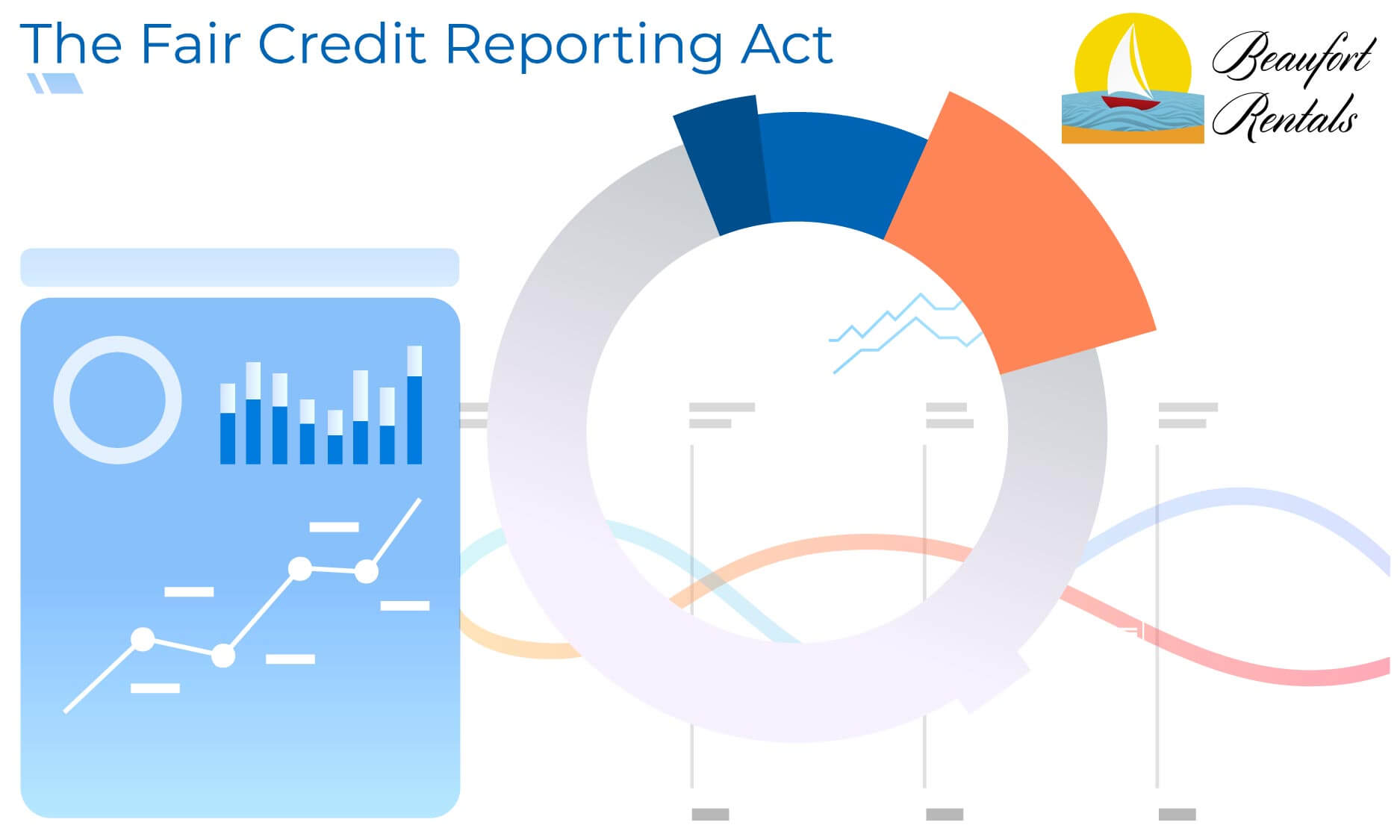 The Fair Credit Reporting Act

Beaufort Rentals